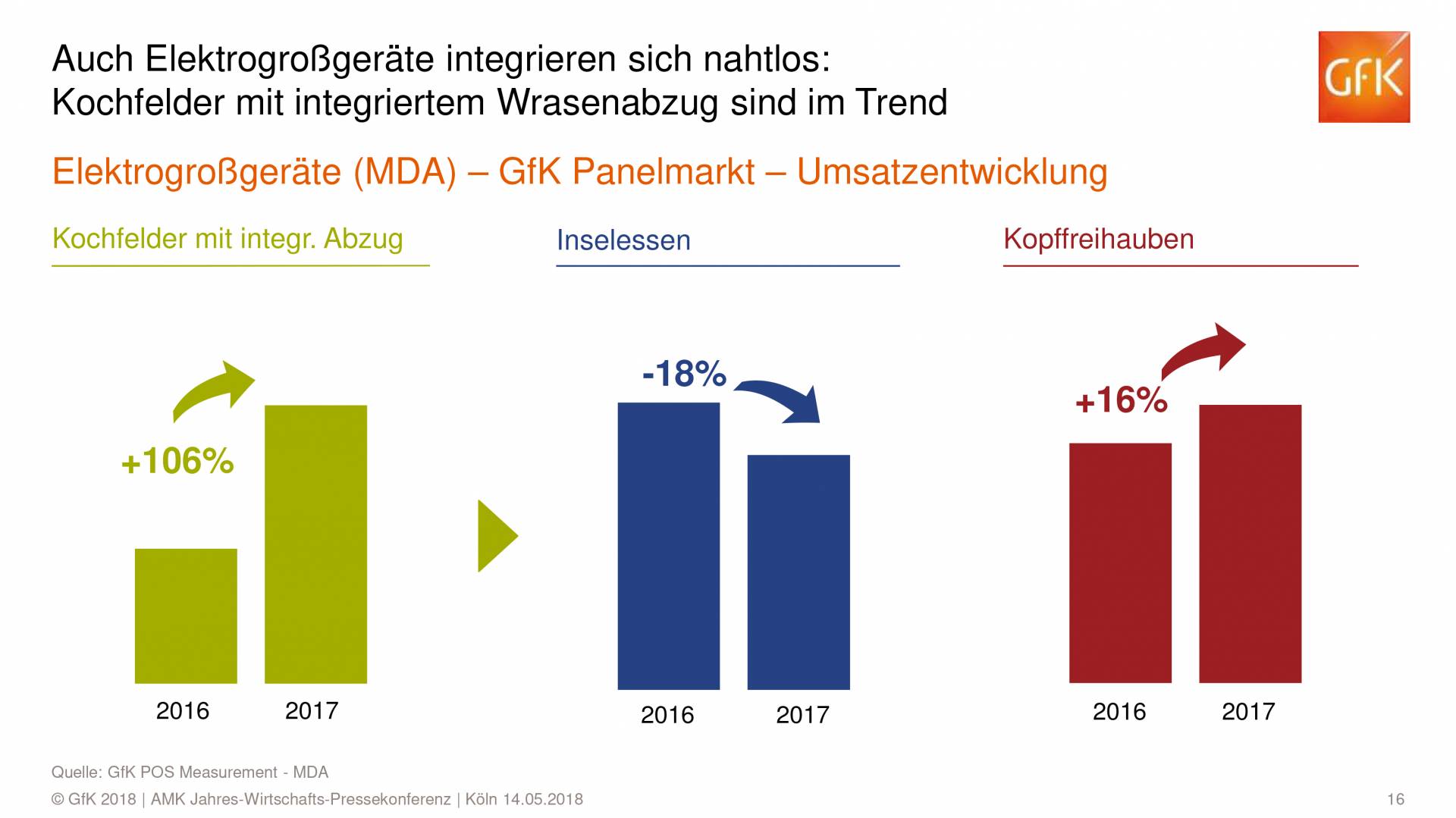 Auch Elektrogroßgeräte integrieren sich nahtlos:
Kochfelder mit integriertem Wrasenabzug sind im Trend

GfK

Elektrogroßgeräte (MDA) – GfK Panelmarkt – Umsatzentwicklung

Kochfelder mit integr. Abzug

+106%

2016 2017

Inselessen

-18%

2016 2017

Kopffreihauben

+16%

2016 2017

Quelle: GfK POS Measurement - MDA

© GfK 2018 | AMK Jahres-Wirtschafts-Pressekonferenz | Köln 14.05.2018

16